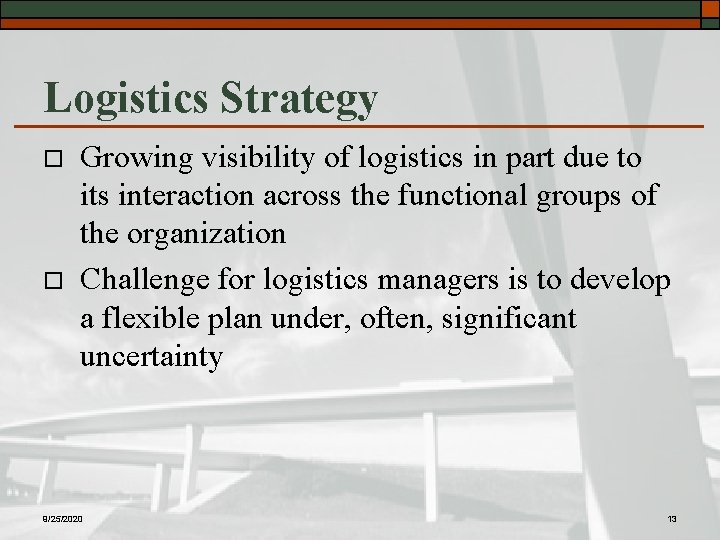 Logistics Strategy

□ Growing visibility of logistics in part due to its interaction across the functional groups of the organization

□ Challenge for logistics managers is to develop a flexible plan under, often, significant uncertainty

9/25/2020

13